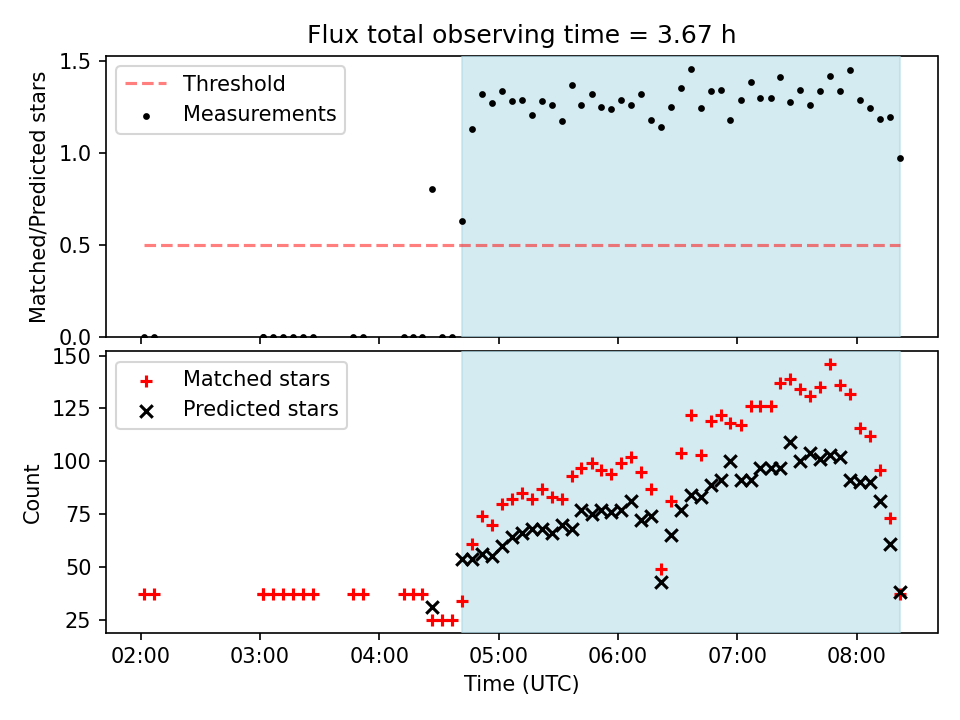 Flux total observing time = 3.67 h

Threshold
Measurements

Matched/Predicted stars

1.5
1.0
0.5
0.0

Matched stars
Predicted stars

Count

150
125
100
75
50
25

02:00
03:00
04:00
05:00
06:00
07:00
08:00

Time (UTC)